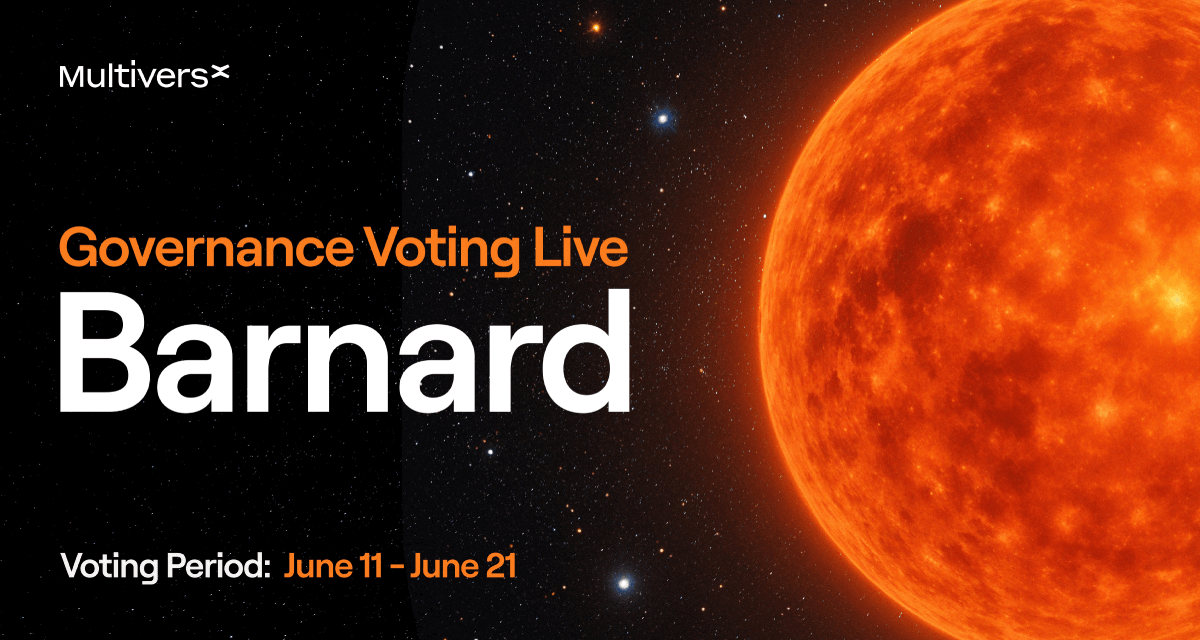 MultiversX

Governance Voting Live

Barnard

Voting Period: June 11 - June 21